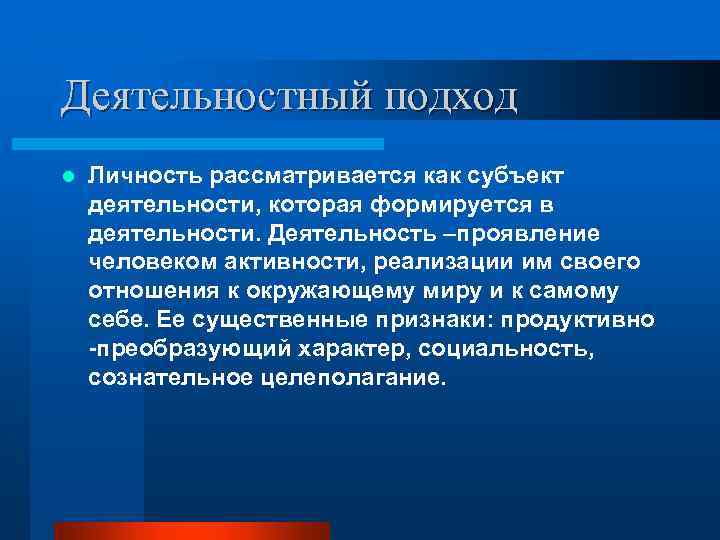 Деятельностный подход

Личность рассматривается как субъект деятельности, которая формируется в деятельности. Деятельность –проявление человеком активности, реализации им своего отношения к окружающему миру и к самому себе. Ее существенные признаки: продуктивно -преобразующий характер, социальность, сознательное целеполагание.